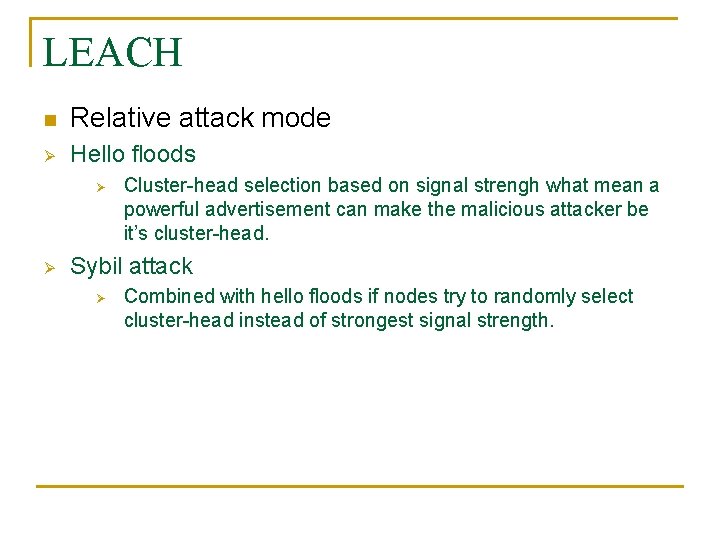 LEACH

Relative attack mode

Hello floods

Cluster-head selection based on signal strengh what mean a powerful advertisement can make the malicious attacker be it's cluster-head.

Sybil attack

Combined with hello floods if nodes try to randomly select cluster-head instead of strongest signal strength.